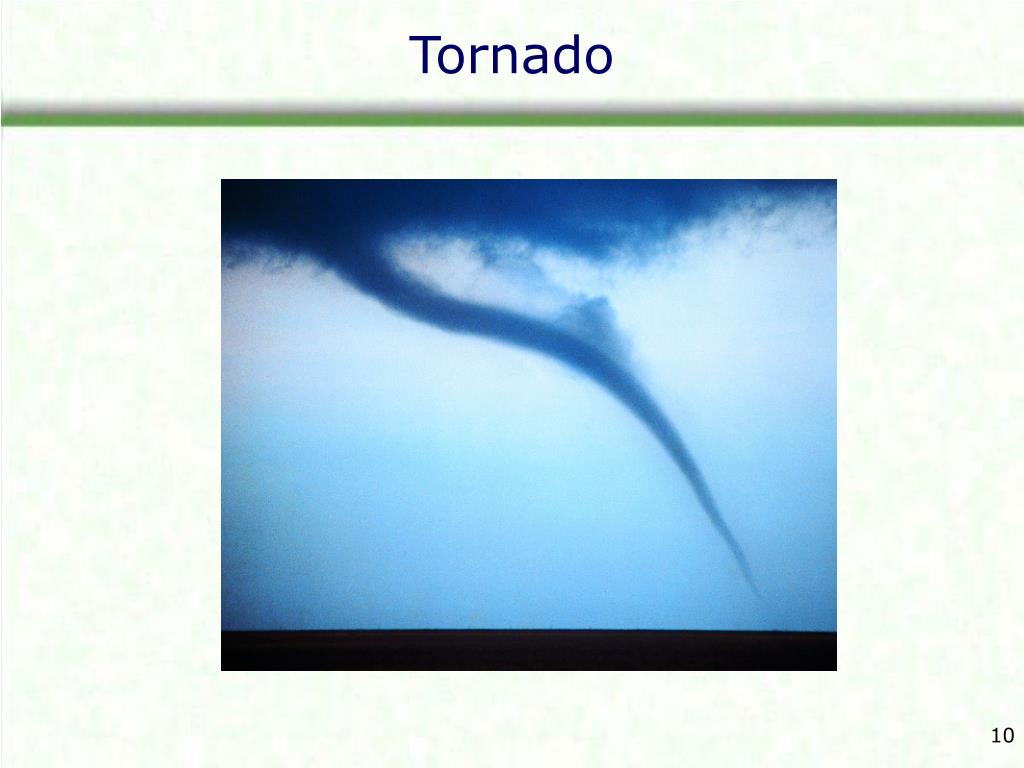 Tornado

10